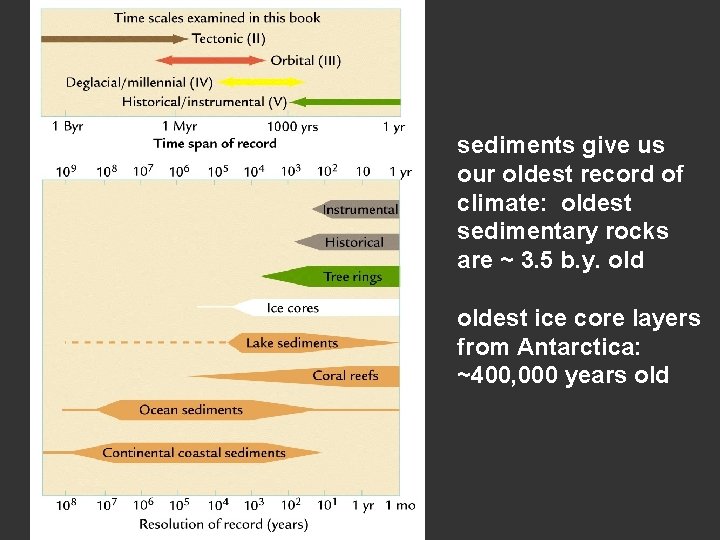 Time scales examined in this book

Tectonic (II)

Orbital (III)

Deglacial/millennial (IV)

Historical/instrumental (V)

1 Byr 1 Myr 1000 yrs 1 yr

Time span of record

$10^9$ $10^8$ $10^7$ $10^6$ $10^5$ $10^4$ $10^3$ $10^2$ 10 1 yr

Instrumental

Historical

Tree rings

Ice cores

Lake sediments

Coral reefs

Ocean sediments

Continental coastal sediments

$10^8$ $10^7$ $10^6$ $10^5$ $10^4$ $10^3$ $10^2$ $10^1$ 1 yr 1 mo

Resolution of record (years)

sediments give us our oldest record of climate: oldest sedimentary rocks are ~ 3.5 b.y. old

oldest ice core layers from Antarctica: ~400,000 years old